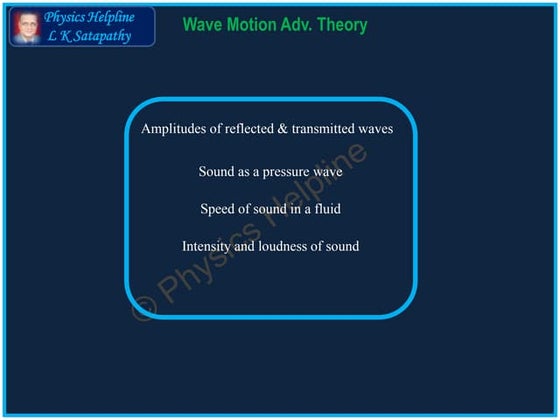 Physics Helpline
L K Satapathy

Wave Motion Adv. Theory

Amplitudes of reflected & transmitted waves

Sound as a pressure wave

Speed of sound in a fluid

Intensity and loudness of sound

© Physics Helpline